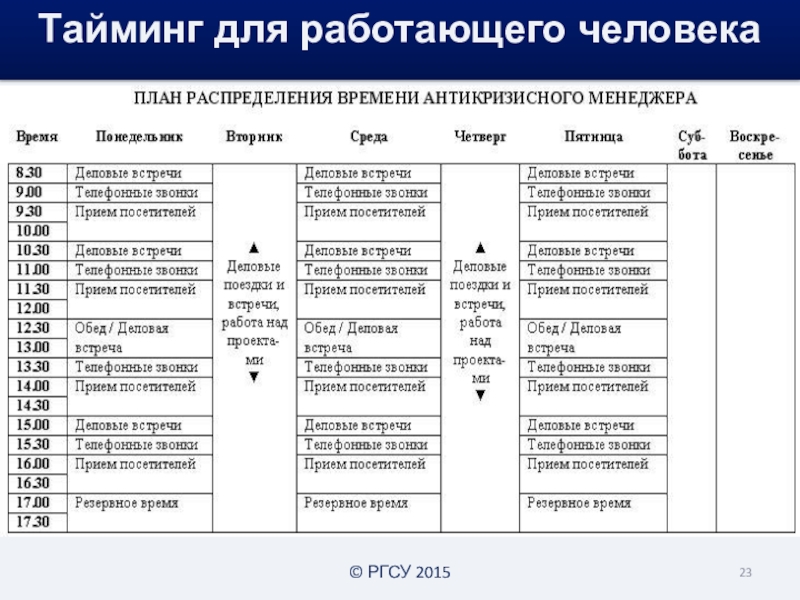 Тайминг для работающего человека

ПЛАН РАСПРЕДЕЛЕНИЯ ВРЕМЕНИ АНТИКРИЗИСНОГО МЕНЕДЖЕРА

| Время | Понедельник | Вторник | Среда | Четверг | Пятница | Суббота | Воскресенье |
|---|---|---|---|---|---|---|---|
| 8.30 | Деловые встречи | ▲ Деловые поездки и встречи, работа над проектами ▼ | Деловые встречи | ▲ Деловые поездки и встречи, работа над проектами ▼ | Деловые встречи | | |
| 9.00 | Телефонные звонки | | Телефонные звонки | | Телефонные звонки | | |
| 9.30 | Прием посетителей | | Прием посетителей | | Прием посетителей | | |
| 10.00 | | | | | | | |
| 10.30 | Деловые встречи | | Деловые встречи | | Деловые встречи | | |
| 11.00 | Телефонные звонки | | Телефонные звонки | | Телефонные звонки | | |
| 11.30 | Прием посетителей | | Прием посетителей | | Прием посетителей | | |
| 12.00 | | | | | | | |
| 12.30 | Обед / Деловая встреча | | Обед / Деловая встреча | | Обед / Деловая встреча | | |
| 13.00 | | | | | | | |
| 13.30 | Телефонные звонки | | Телефонные звонки | | Телефонные звонки | | |
| 14.00 | Прием посетителей | | Прием посетителей | | Прием посетителей | | |
| 14.30 | | | | | | | |
| 15.00 | Деловые встречи | | Деловые встречи | | Деловые встречи | | |
| 15.30 | Телефонные звонки | | Телефонные звонки | | Телефонные звонки | | |
| 16.00 | Прием посетителей | | Прием посетителей | | Прием посетителей | | |
| 16.30 | | | | | | | |
| 17.00 | Резервное время | | Резервное время | | Резервное время | | |
| 17.30 | | | | | | | |

© РГСУ 2015

23